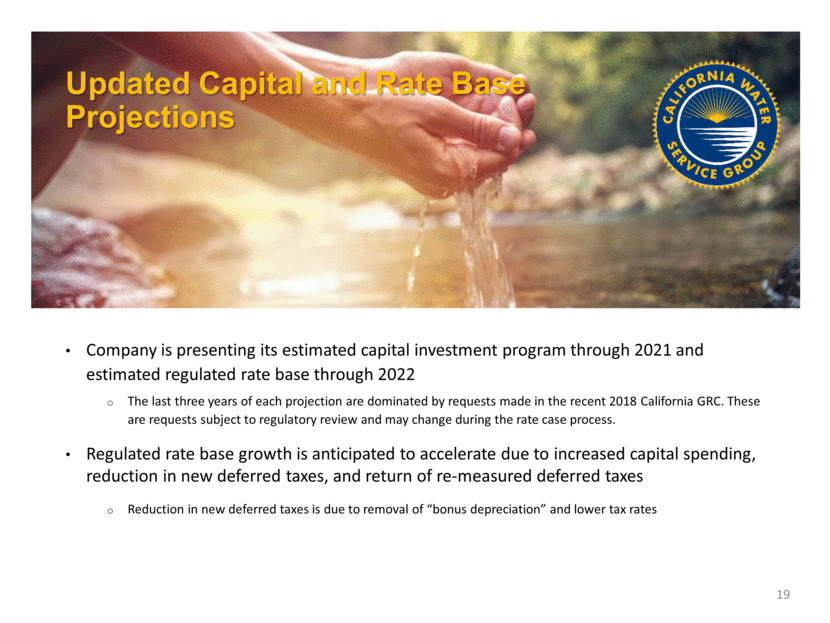 Updated Capital and Rate Base Projections

CALIFORNIA WATER SERVICE GROUP

• Company is presenting its estimated capital investment program through 2021 and estimated regulated rate base through 2022

o The last three years of each projection are dominated by requests made in the recent 2018 California GRC. These are requests subject to regulatory review and may change during the rate case process.

• Regulated rate base growth is anticipated to accelerate due to increased capital spending, reduction in new deferred taxes, and return of re-measured deferred taxes

o Reduction in new deferred taxes is due to removal of "bonus depreciation" and lower tax rates

19